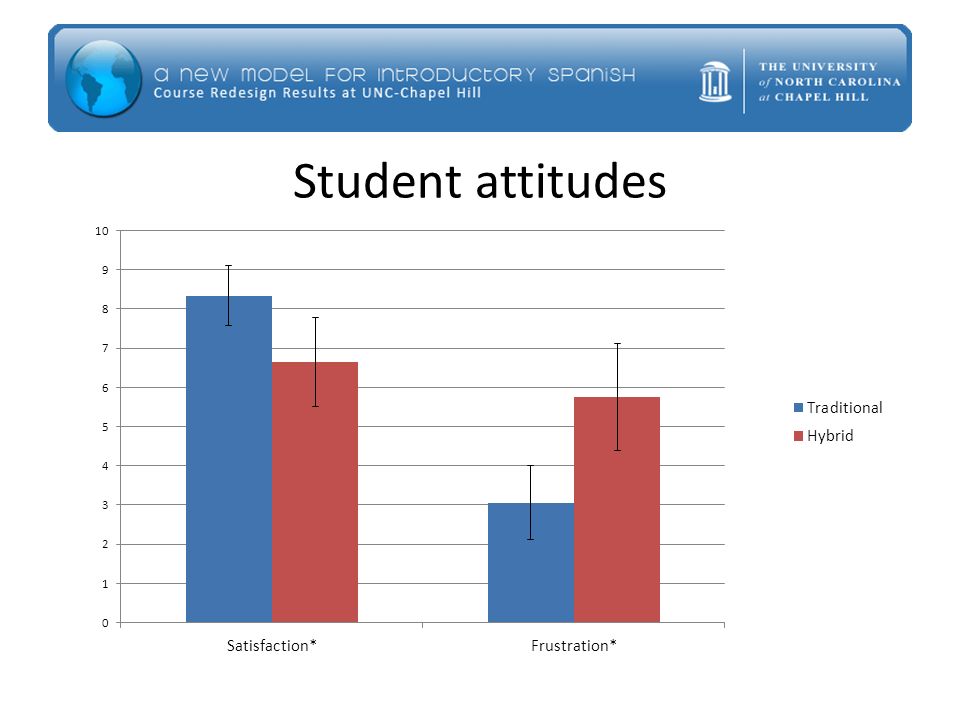 a new model for introductory spanish
Course Redesign Results at UNC-Chapel Hill

THE UNIVERSITY of NORTH CAROLINA at CHAPEL HILL

Student attitudes

10
9
8
7
6
5
4
3
2
1
0

Satisfaction*
Frustration*

Traditional
Hybrid